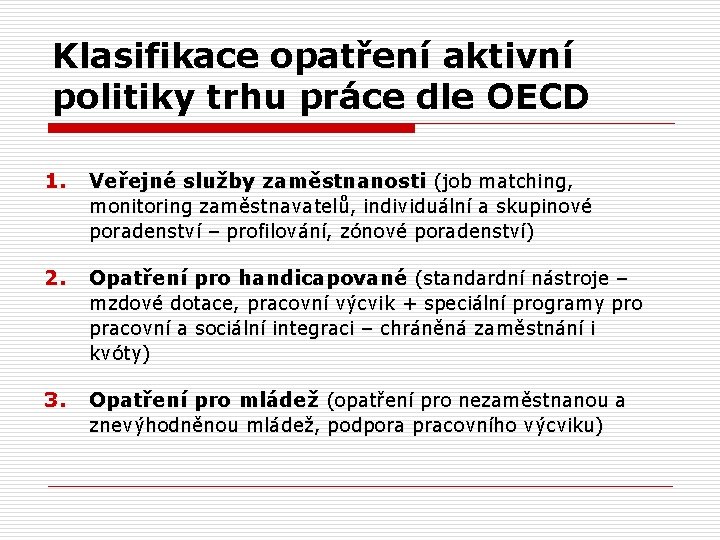 Klasifikace opatření aktivní politiky trhu práce dle OECD

1. Veřejné služby zaměstnanosti (job matching, monitoring zaměstnavatelů, individuální a skupinové poradenství – profilování, zónové poradenství)

2. Opatření pro handicapované (standardní nástroje – mzdové dotace, pracovní výcvik + speciální programy pro pracovní a sociální integraci – chráněná zaměstnání i kvóty)

3. Opatření pro mládež (opatření pro nezaměstnanou a znevýhodněnou mládež, podpora pracovního výcviku)